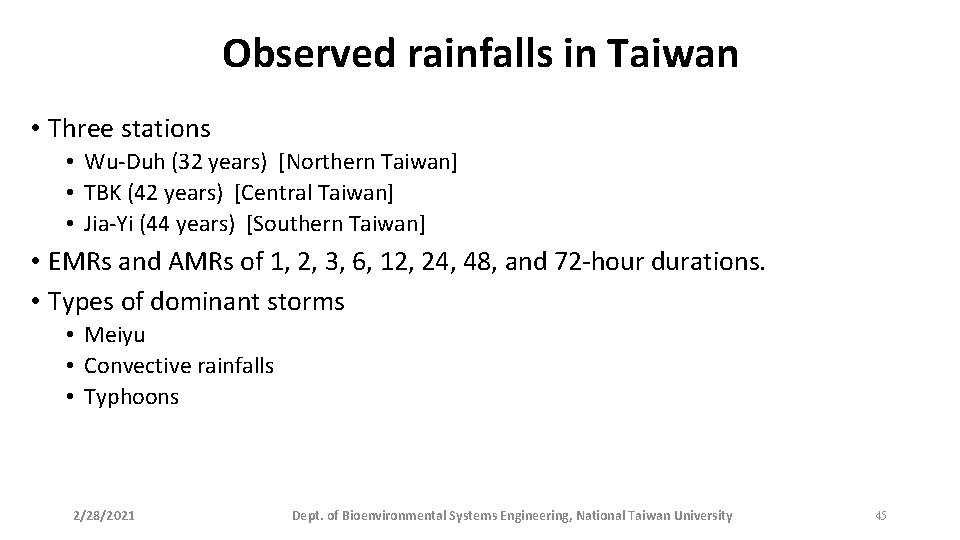 Observed rainfalls in Taiwan

• Three stations
  • Wu-Duh (32 years) [Northern Taiwan]
  • TBK (42 years) [Central Taiwan]
  • Jia-Yi (44 years) [Southern Taiwan]
• EMRs and AMRs of 1, 2, 3, 6, 12, 24, 48, and 72-hour durations.
• Types of dominant storms
  • Meiyu
  • Convective rainfalls
  • Typhoons

2/28/2021

Dept. of Bioenvironmental Systems Engineering, National Taiwan University

45